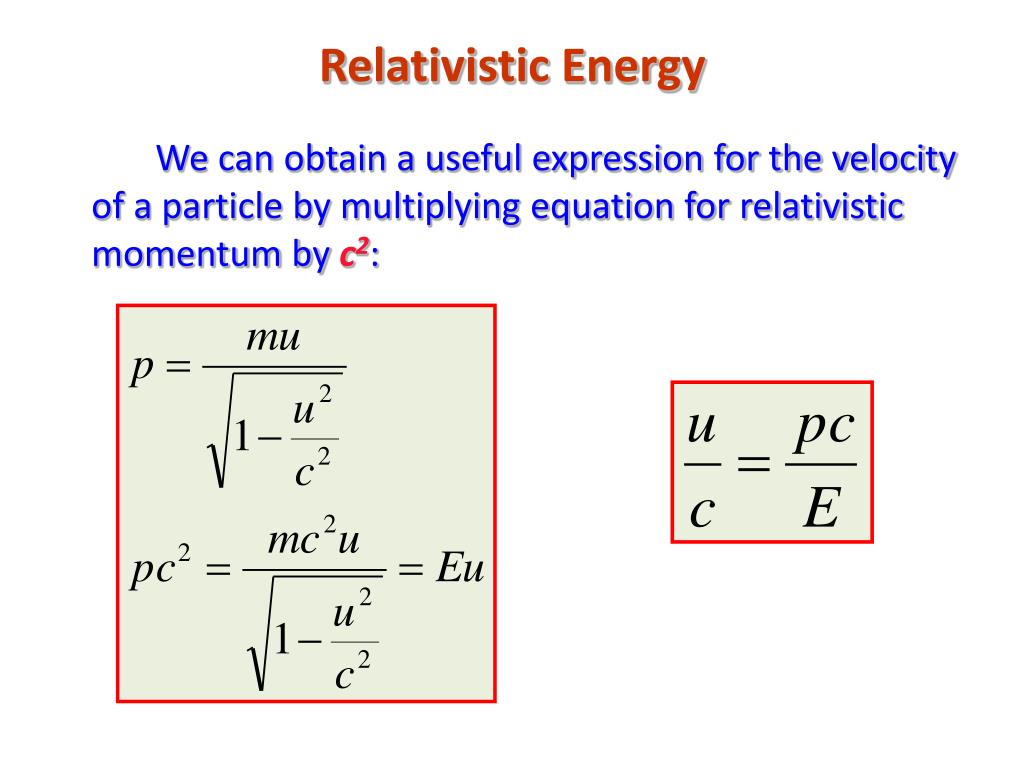 Relativistic Energy

We can obtain a useful expression for the velocity of a particle by multiplying equation for relativistic momentum by $c^2$:

$p = \frac{mu}{\sqrt{1 - \frac{u^2}{c^2}}}$

$pc^2 = \frac{mc^2 u}{\sqrt{1 - \frac{u^2}{c^2}}} = Eu$

$\frac{u}{c} = \frac{pc}{E}$